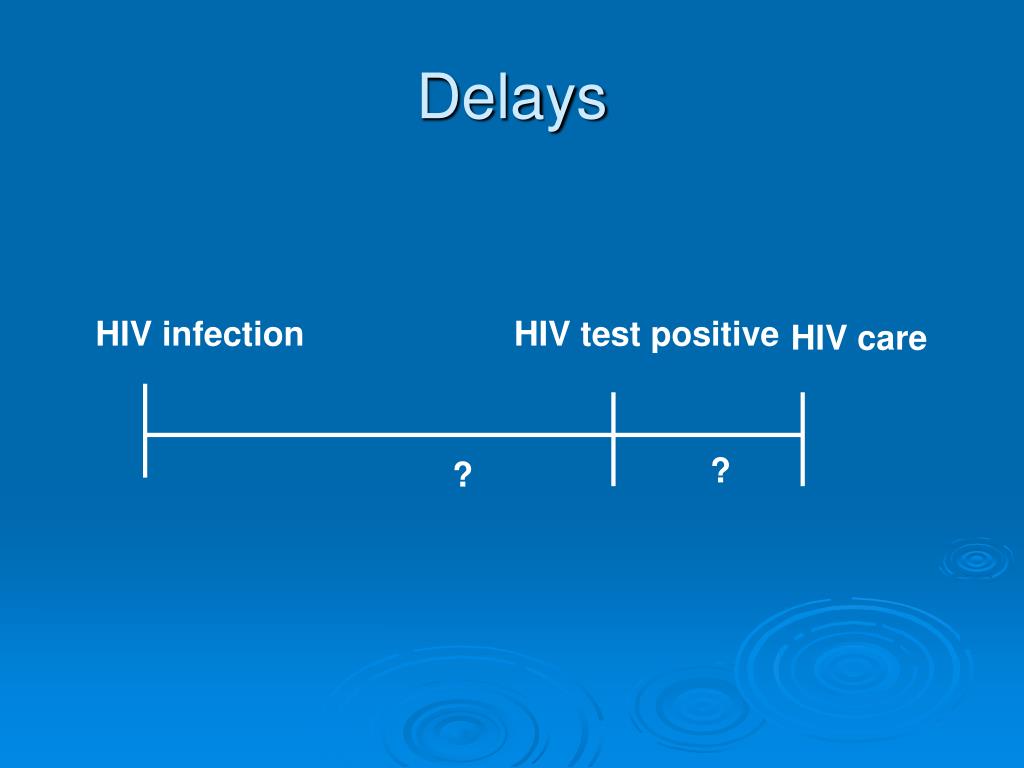 Delays

HIV infection

HIV test positive

HIV care

?

?